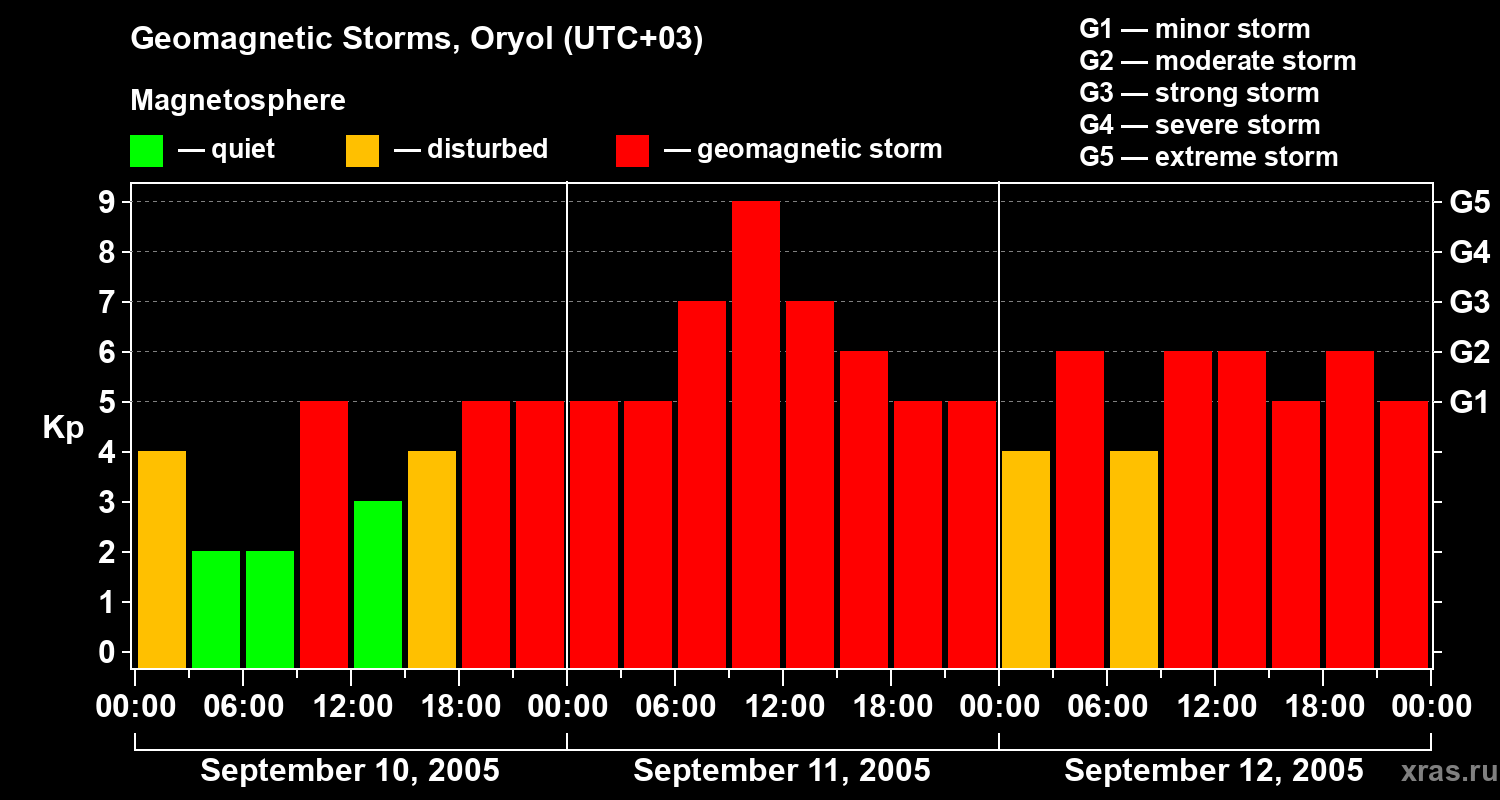 Geomagnetic Storms, Oryol (UTC+03)

Magnetosphere

— quiet — disturbed — geomagnetic storm

G1 — minor storm
G2 — moderate storm
G3 — strong storm
G4 — severe storm
G5 — extreme storm

Kp

9
8
7
6
5
4
3
2
1
0

G5
G4
G3
G2
G1

00:00 06:00 12:00 18:00 00:00 06:00 12:00 18:00 00:00 06:00 12:00 18:00 00:00

September 10, 2005 September 11, 2005 September 12, 2005

xras.ru